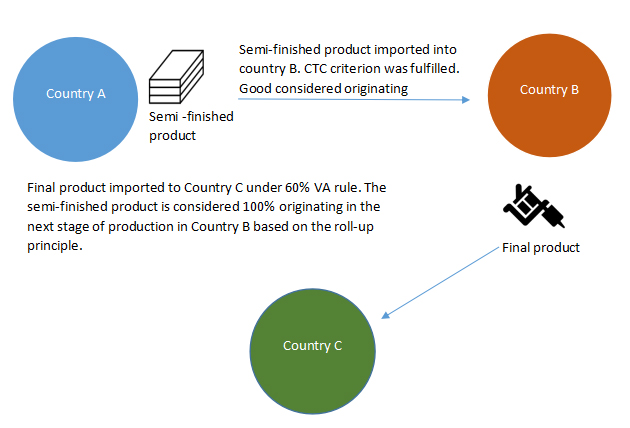 Country A

Semi -finished product

Semi-finished product imported into country B. CTC criterion was fulfilled. Good considered originating

Country B

Final product imported to Country C under 60% VA rule. The semi-finished product is considered 100% originating in the next stage of production in Country B based on the roll-up principle.

Final product

Country C